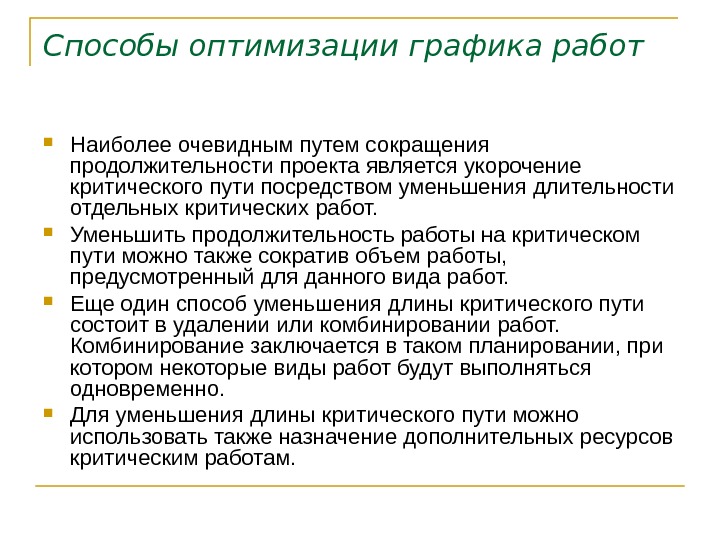 Способы оптимизации графика работ

Наиболее очевидным путем сокращения продолжительности проекта является укорочение критического пути посредством уменьшения длительности отдельных критических работ.

Уменьшить продолжительность работы на критическом пути можно также сократив объем работы, предусмотренный для данного вида работ.

Еще один способ уменьшения длины критического пути состоит в удалении или комбинировании работ. Комбинирование заключается в таком планировании, при котором некоторые виды работ будут выполняться одновременно.

Для уменьшения длины критического пути можно использовать также назначение дополнительных ресурсов критическим работам.